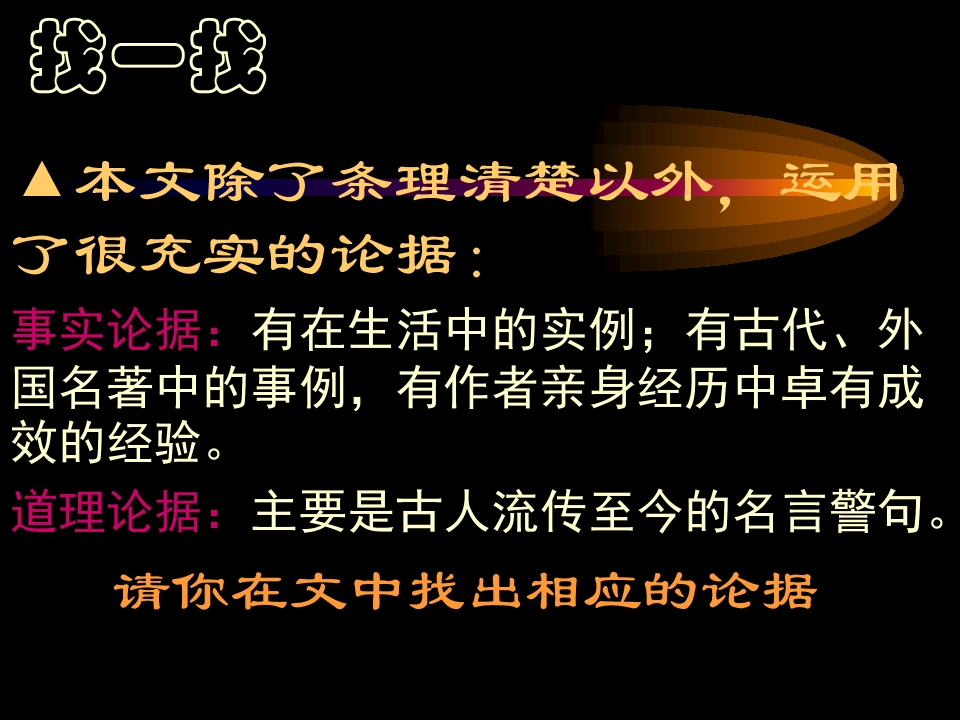 找一找

▲本文除了条理清楚以外，运用了很充实的论据：

事实论据：有在生活中的实例；有古代、外国名著中的事例，有作者亲身经历中卓有成效的经验。

道理论据：主要是古人流传至今的名言警句。

请你在文中找出相应的论据